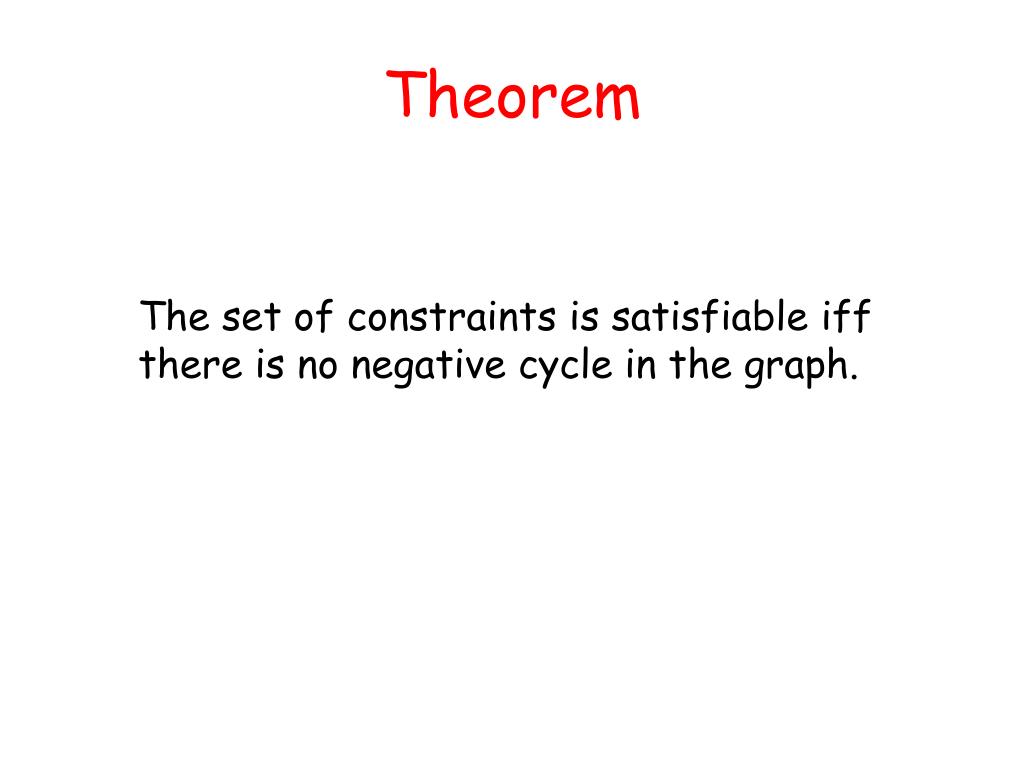 Theorem

The set of constraints is satisfiable iff there is no negative cycle in the graph.